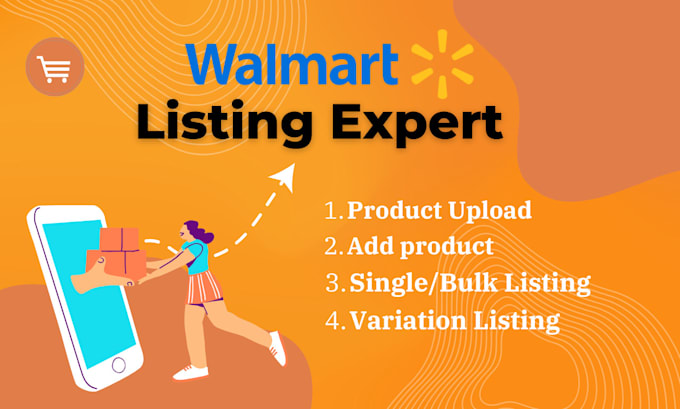 Walmart
Listing Expert

1. Product Upload
2. Add product
3. Single/Bulk Listing
4. Variation Listing